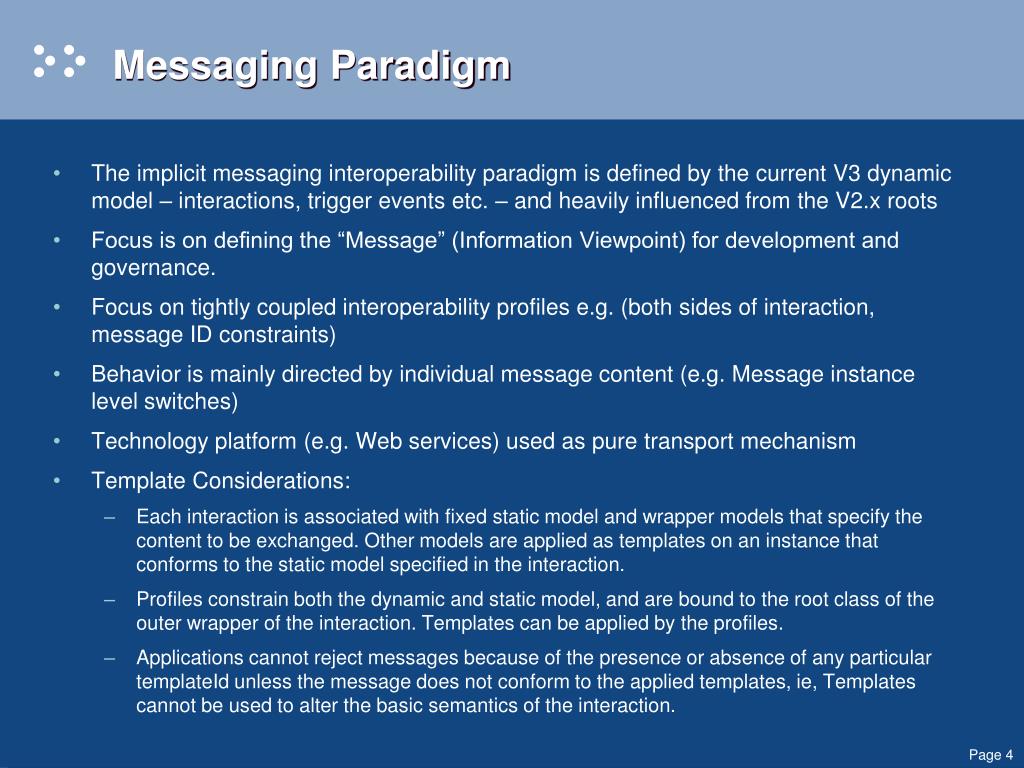 Messaging Paradigm

• The implicit messaging interoperability paradigm is defined by the current V3 dynamic model – interactions, trigger events etc. – and heavily influenced from the V2.x roots

• Focus is on defining the “Message” (Information Viewpoint) for development and governance.

• Focus on tightly coupled interoperability profiles e.g. (both sides of interaction, message ID constraints)

• Behavior is mainly directed by individual message content (e.g. Message instance level switches)

• Technology platform (e.g. Web services) used as pure transport mechanism

• Template Considerations:

– Each interaction is associated with fixed static model and wrapper models that specify the content to be exchanged. Other models are applied as templates on an instance that conforms to the static model specified in the interaction.

– Profiles constrain both the dynamic and static model, and are bound to the root class of the outer wrapper of the interaction. Templates can be applied by the profiles.

– Applications cannot reject messages because of the presence or absence of any particular templateId unless the message does not conform to the applied templates, ie, Templates cannot be used to alter the basic semantics of the interaction.

Page 4